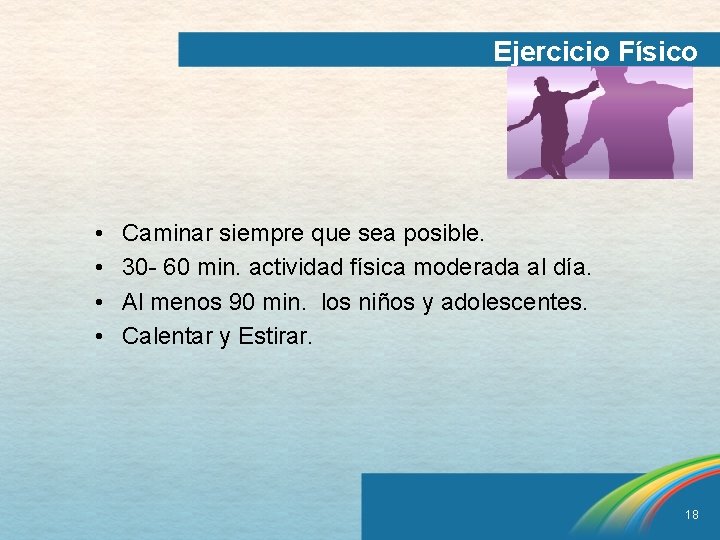 Ejercicio Físico

• Caminar siempre que sea posible.
• 30- 60 min. actividad física moderada al día.
• Al menos 90 min. los niños y adolescentes.
• Calentar y Estirar.

18